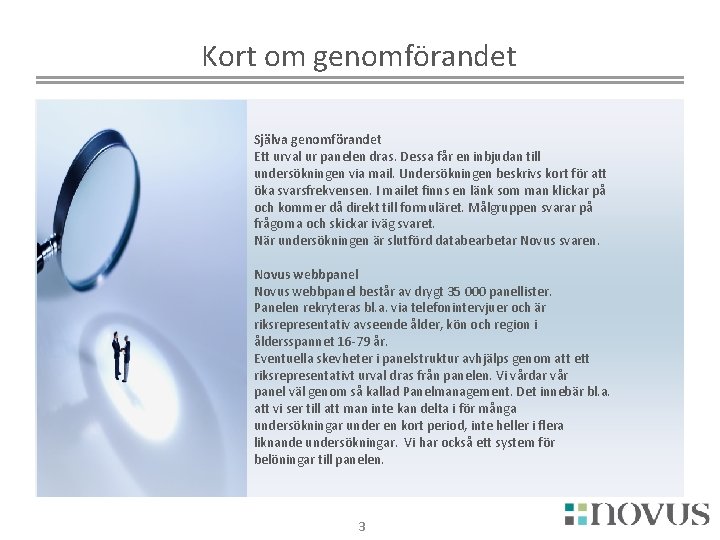 Kort om genomförandet

Själva genomförandet
Ett urval ur panelen dras. Dessa får en inbjudan till undersökningen via mail. Undersökningen beskrivs kort för att öka svarsfrekvensen. I mailet finns en länk som man klickar på och kommer då direkt till formuläret. Målgruppen svarar på frågorna och skickar iväg svaret.
När undersökningen är slutförd databearbetar Novus svaren.

Novus webbpanel
Novus webbpanel består av drygt 35 000 panellister. Panelen rekryteras bl.a. via telefonintervjuer och är riksrepresentativ avseende ålder, kön och region i åldersspannet 16-79 år.
Eventuella skevheter i panelstruktur avhjälps genom att ett riksrepresentativt urval dras från panelen. Vi vårdar vår panel väl genom så kallad Panelmanagement. Det innebär bl.a. att vi ser till att man inte kan delta i för många undersökningar under en kort period, inte heller i flera liknande undersökningar. Vi har också ett system för belöningar till panelen.

3

novus